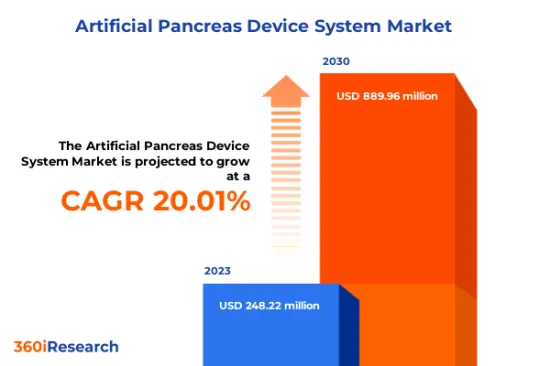 Artificial Pancreas Device System Market

2030

USD 889.96 million

The Artificial Pancreas Device System Market is projected to grow at a

CAGR 20.01%

2023

USD 248.22 million

360iResearch